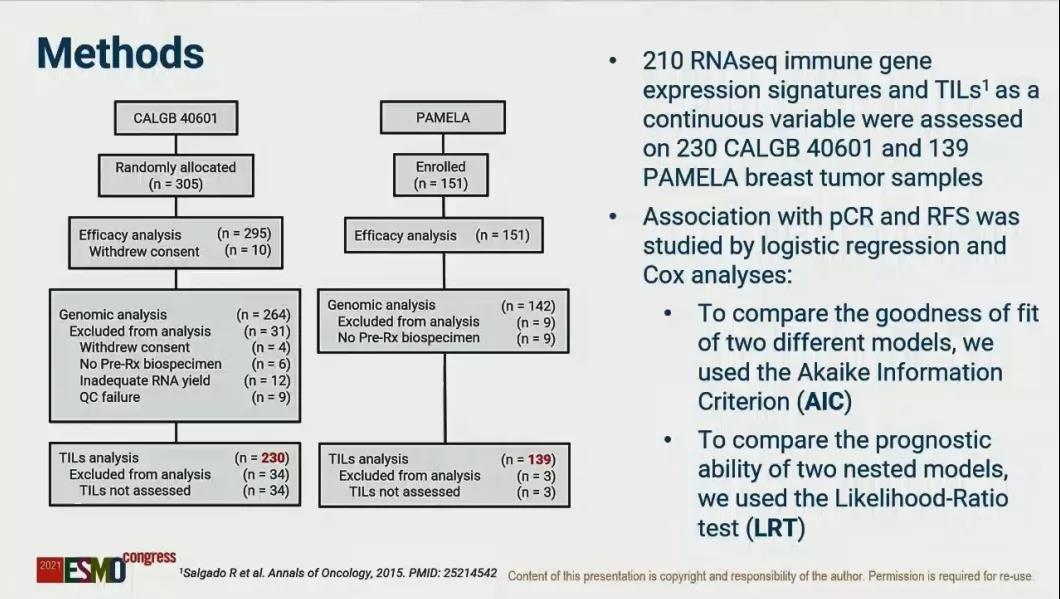 Methods

CALGB 40601

Randomly allocated (n = 305)

Efficacy analysis (n = 295)
Withdrew consent (n = 10)

Genomic analysis (n = 264)
Excluded from analysis (n = 31)
Withdrew consent (n = 4)
No Pre-Rx biospecimen (n = 6)
Inadequate RNA yield (n = 12)
QC failure (n = 9)

TILs analysis (n = 230)
Excluded from analysis (n = 34)
TILs not assessed (n = 34)

PAMELA

Enrolled (n = 151)

Efficacy analysis (n = 151)

Genomic analysis (n = 142)
Excluded from analysis (n = 9)
No Pre-Rx biospecimen (n = 9)

TILs analysis (n = 139)
Excluded from analysis (n = 3)
TILs not assessed (n = 3)

• 210 RNAseq immune gene expression signatures and TILs$^1$ as a continuous variable were assessed on 230 CALGB 40601 and 139 PAMELA breast tumor samples
• Association with pCR and RFS was studied by logistic regression and Cox analyses:
  • To compare the goodness of fit of two different models, we used the Akaike Information Criterion (AIC)
  • To compare the prognostic ability of two nested models, we used the Likelihood-Ratio test (LRT)

2021 ESMO congress

$^1$Salgado R et al. Annals of Oncology, 2015. PMID: 25214542

Content of this presentation is copyright and responsibility of the author. Permission is required for re-use.